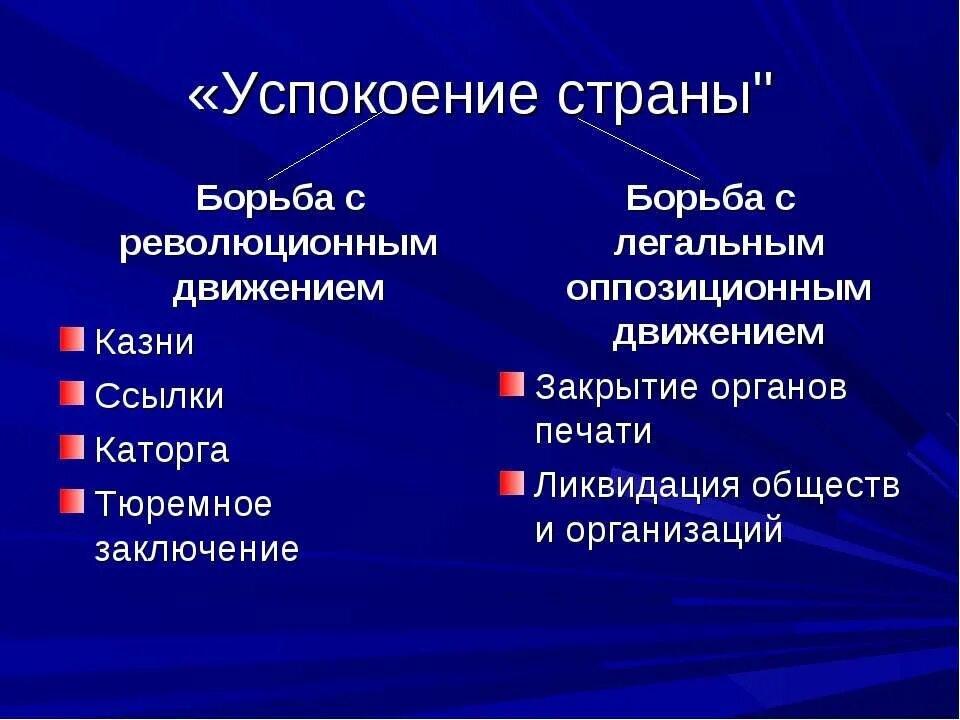 «Успокоение страны"

Борьба с революционным движением

Казни

Ссылки

Каторга

Тюремное заключение

Борьба с легальным оппозиционным движением

Закрытие органов печати

Ликвидация обществ и организаций